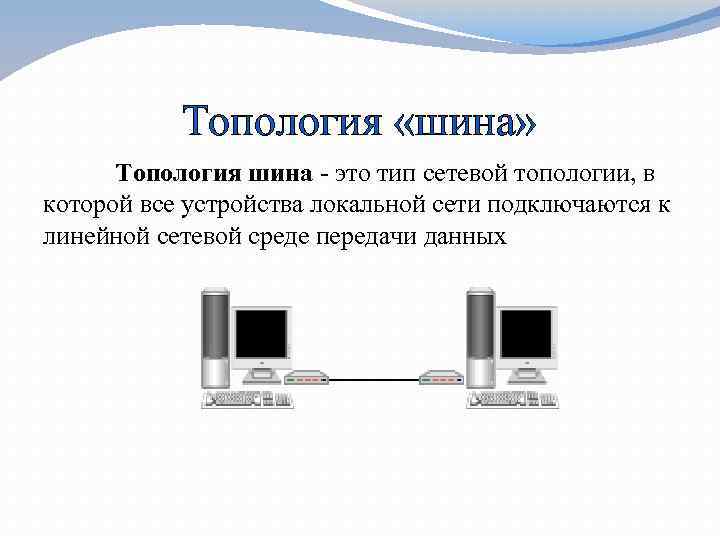 Топология «шина»

Топология шина - это тип сетевой топологии, в которой все устройства локальной сети подключаются к линейной сетевой среде передачи данных